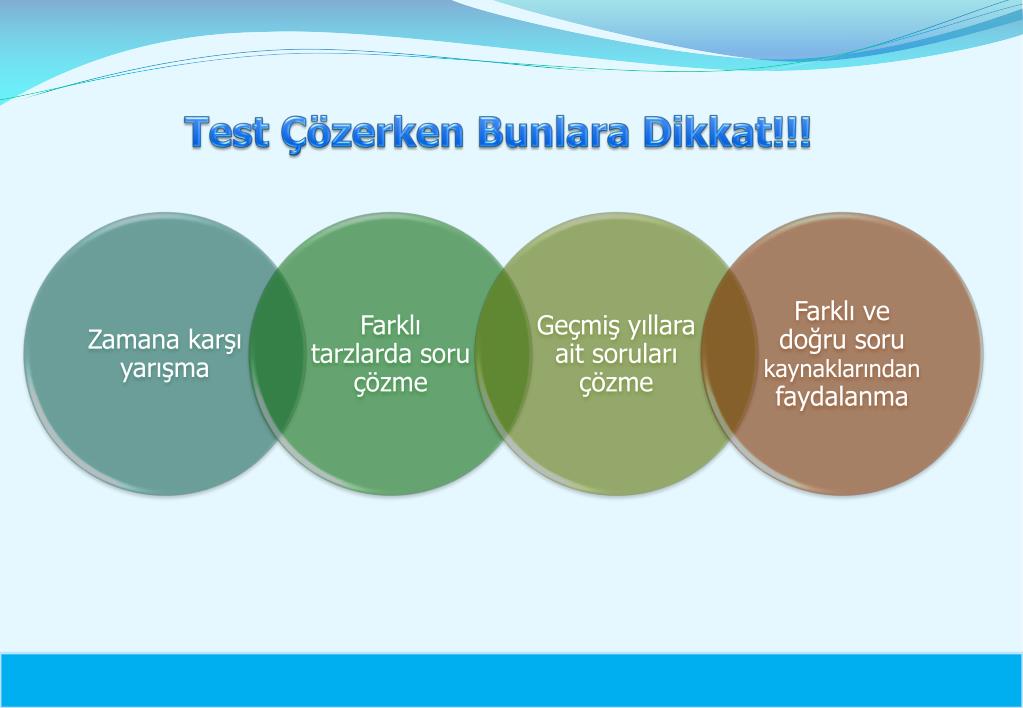 Test Çözerken Bunlara Dikkat!!!

Zamana karşı yarışma

Farklı tarzlarda soru çözme

Geçmiş yıllara ait soruları çözme

Farklı ve doğru soru kaynaklarından faydalanma